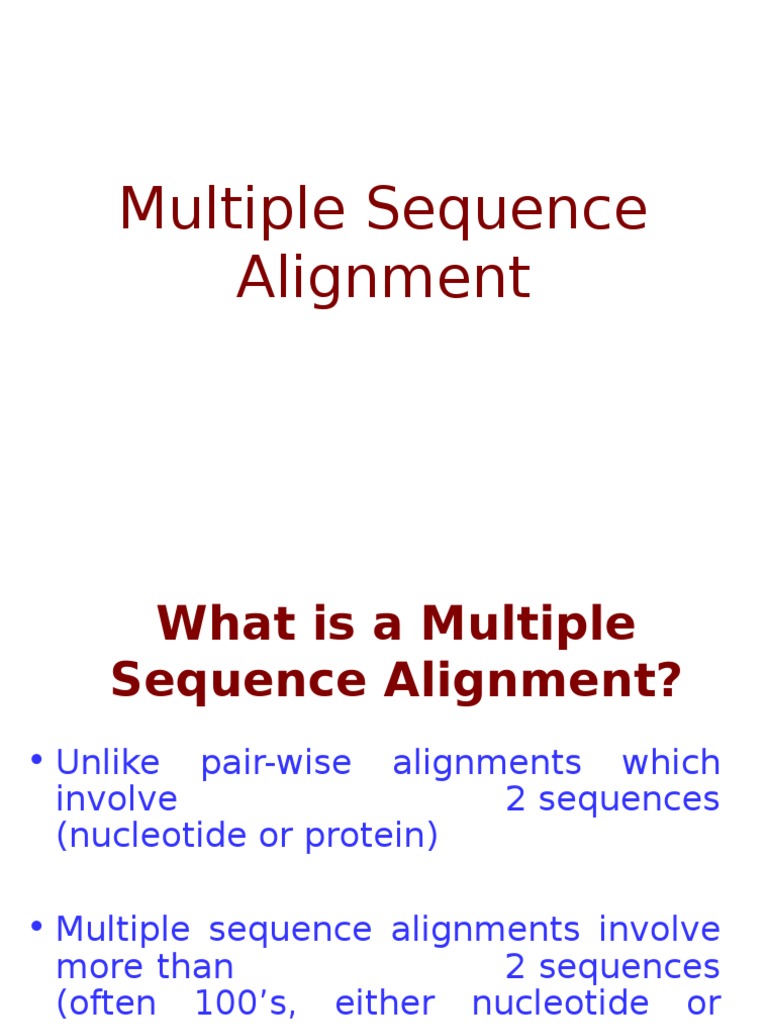 Multiple Sequence Alignment

What is a Multiple Sequence Alignment?

• Unlike pair-wise alignments which involve 2 sequences (nucleotide or protein)

• Multiple sequence alignments involve more than 2 sequences (often 100’s, either nucleotide or